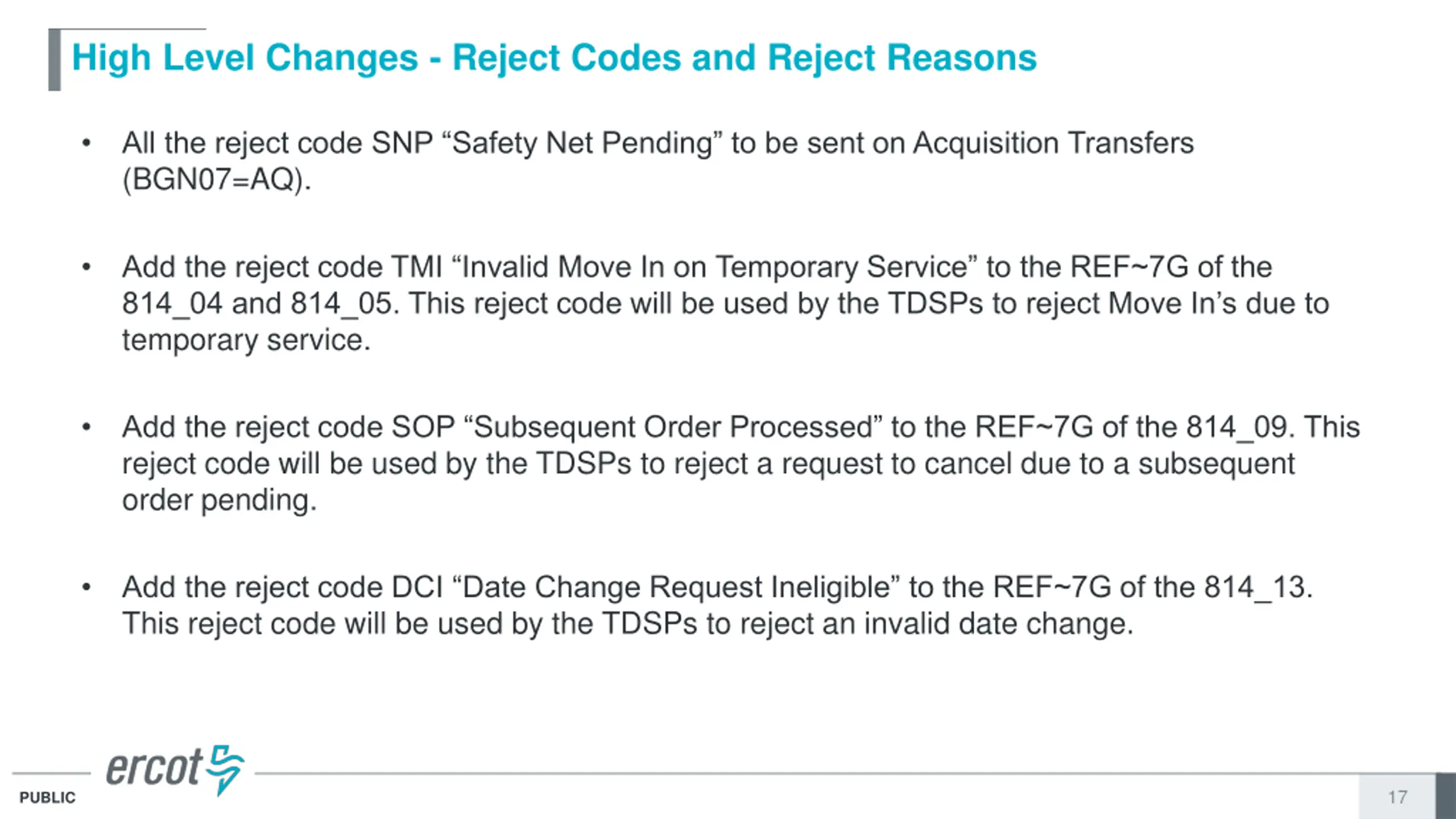 High Level Changes - Reject Codes and Reject Reasons

• All the reject code SNP “Safety Net Pending” to be sent on Acquisition Transfers (BGN07=AQ).

• Add the reject code TMI “Invalid Move In on Temporary Service” to the REF~7G of the 814_04 and 814_05. This reject code will be used by the TDSPs to reject Move In’s due to temporary service.

• Add the reject code SOP “Subsequent Order Processed” to the REF~7G of the 814_09. This reject code will be used by the TDSPs to reject a request to cancel due to a subsequent order pending.

• Add the reject code DCI “Date Change Request Ineligible” to the REF~7G of the 814_13. This reject code will be used by the TDSPs to reject an invalid date change.

ercot

PUBLIC

17